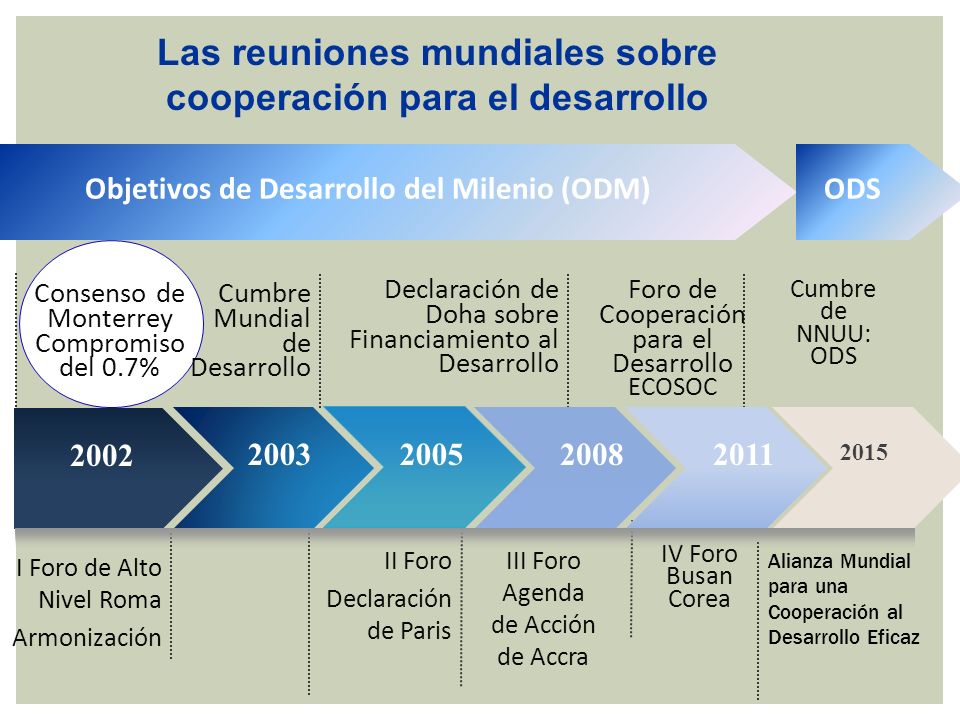 Las reuniones mundiales sobre cooperación para el desarrollo

Objetivos de Desarrollo del Milenio (ODM)

ODS

Consenso de Monterrey Compromiso del 0.7%

Cumbre Mundial de Desarrollo

Declaración de Doha sobre Financiamiento al Desarrollo

Foro de Cooperación para el Desarrollo ECOSOC

Cumbre de NNUU: ODS

2002

2003

2005

2008

2011

2015

I Foro de Alto Nivel Roma Armonización

II Foro Declaración de Paris

III Foro Agenda de Acción de Accra

IV Foro Busan Corea

Alianza Mundial para una Cooperación al Desarrollo Eficaz